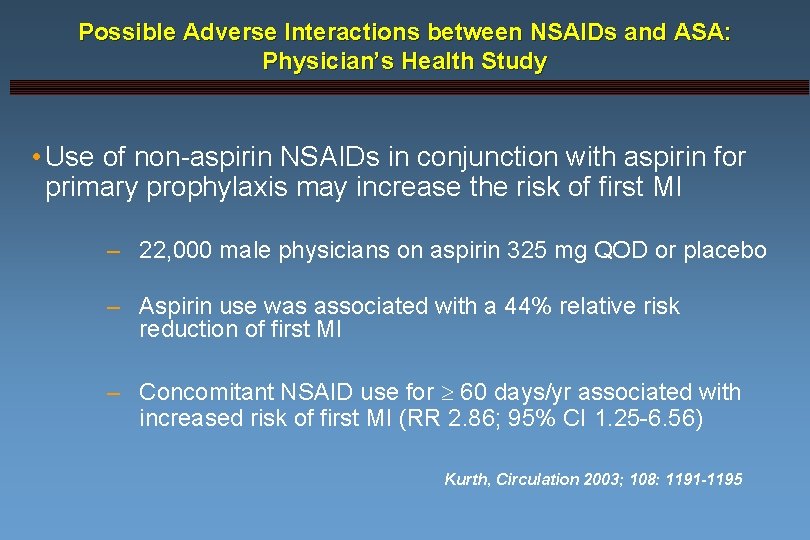 Possible Adverse Interactions between NSAIDs and ASA: Physician's Health Study

• Use of non-aspirin NSAIDs in conjunction with aspirin for primary prophylaxis may increase the risk of first MI

– 22,000 male physicians on aspirin 325 mg QOD or placebo

– Aspirin use was associated with a 44% relative risk reduction of first MI

– Concomitant NSAID use for $\geq$ 60 days/yr associated with increased risk of first MI (RR 2.86; 95% CI 1.25-6.56)

Kurth, Circulation 2003; 108: 1191-1195